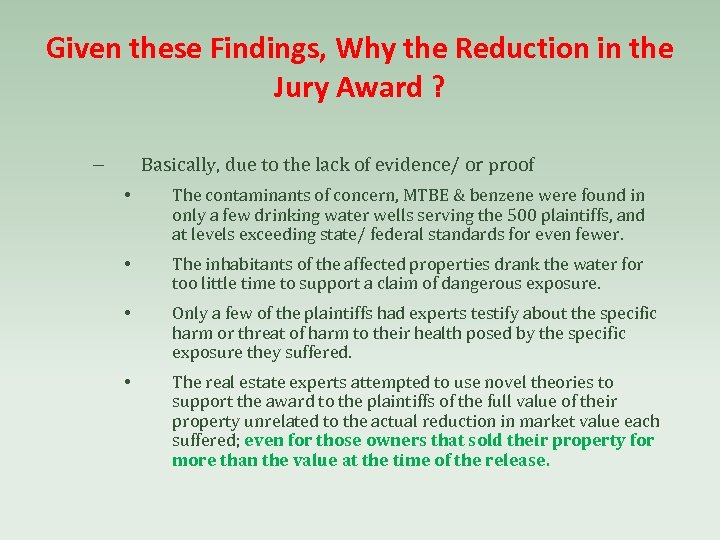 Given these Findings, Why the Reduction in the Jury Award ?

– Basically, due to the lack of evidence/ or proof

• The contaminants of concern, MTBE & benzene were found in only a few drinking water wells serving the 500 plaintiffs, and at levels exceeding state/ federal standards for even fewer.

• The inhabitants of the affected properties drank the water for too little time to support a claim of dangerous exposure.

• Only a few of the plaintiffs had experts testify about the specific harm or threat of harm to their health posed by the specific exposure they suffered.

• The real estate experts attempted to use novel theories to support the award to the plaintiffs of the full value of their property unrelated to the actual reduction in market value each suffered; even for those owners that sold their property for more than the value at the time of the release.